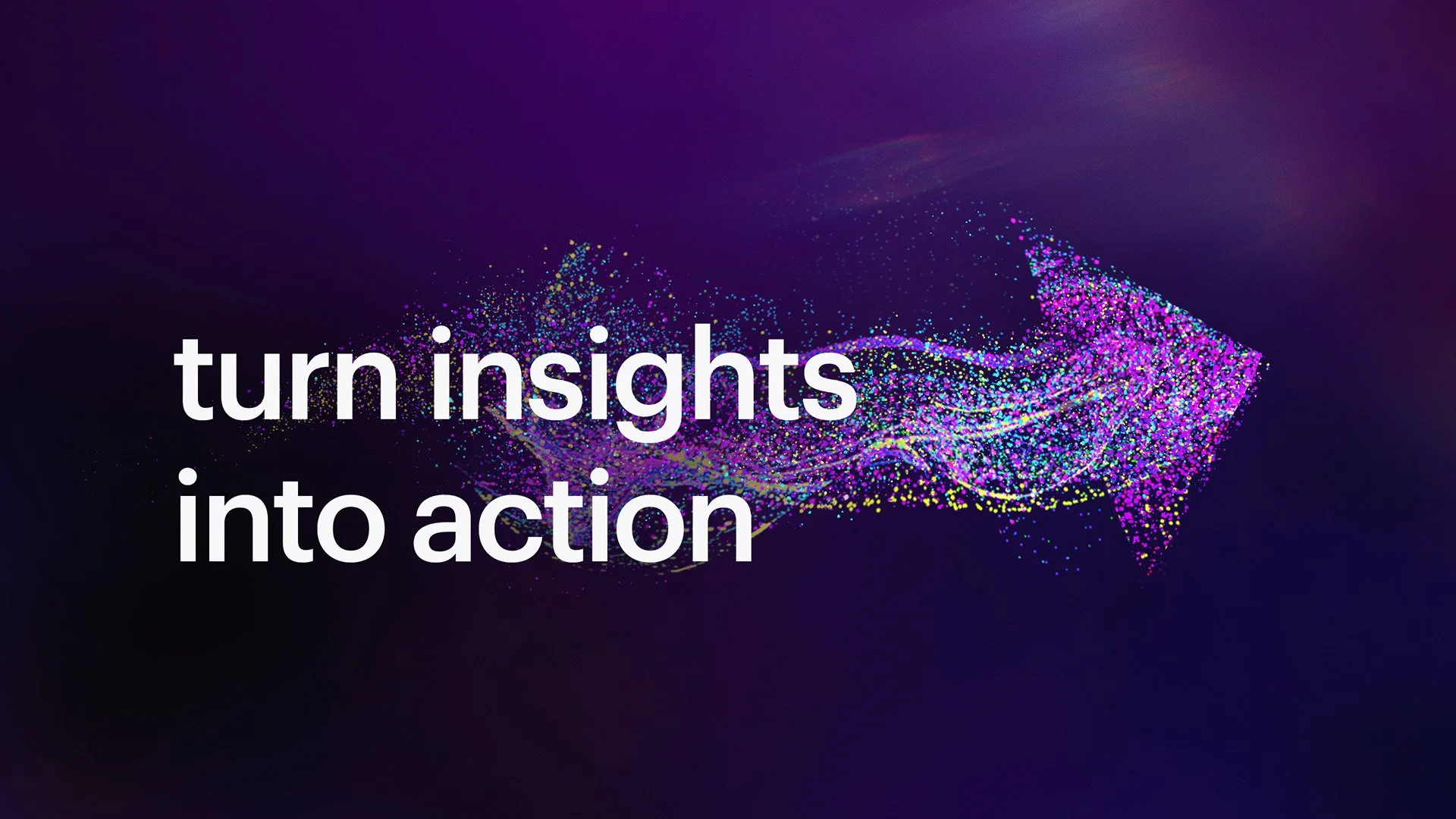 turn insights
into action